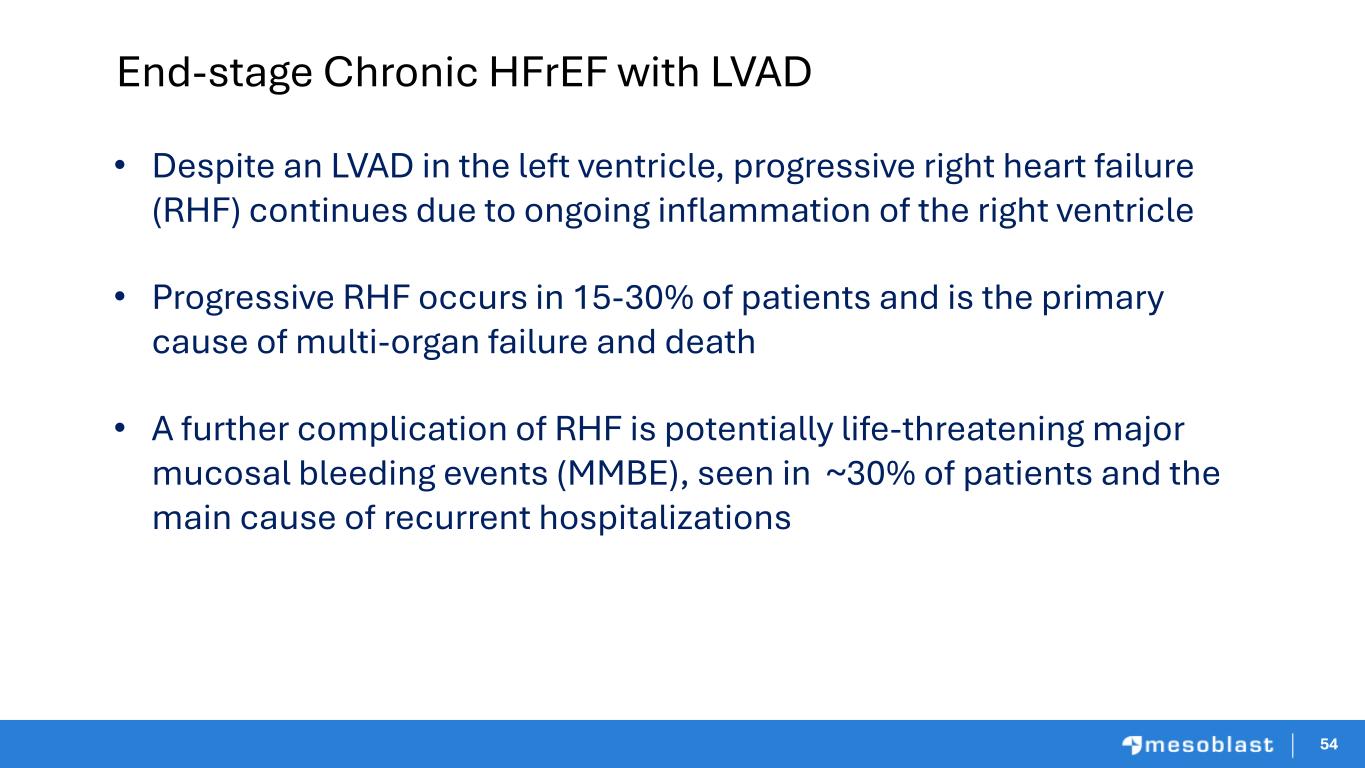 End-stage Chronic HFrEF with LVAD

• Despite an LVAD in the left ventricle, progressive right heart failure (RHF) continues due to ongoing inflammation of the right ventricle

• Progressive RHF occurs in 15-30% of patients and is the primary cause of multi-organ failure and death

• A further complication of RHF is potentially life-threatening major mucosal bleeding events (MMBE), seen in ~30% of patients and the main cause of recurrent hospitalizations

mesoblast 54